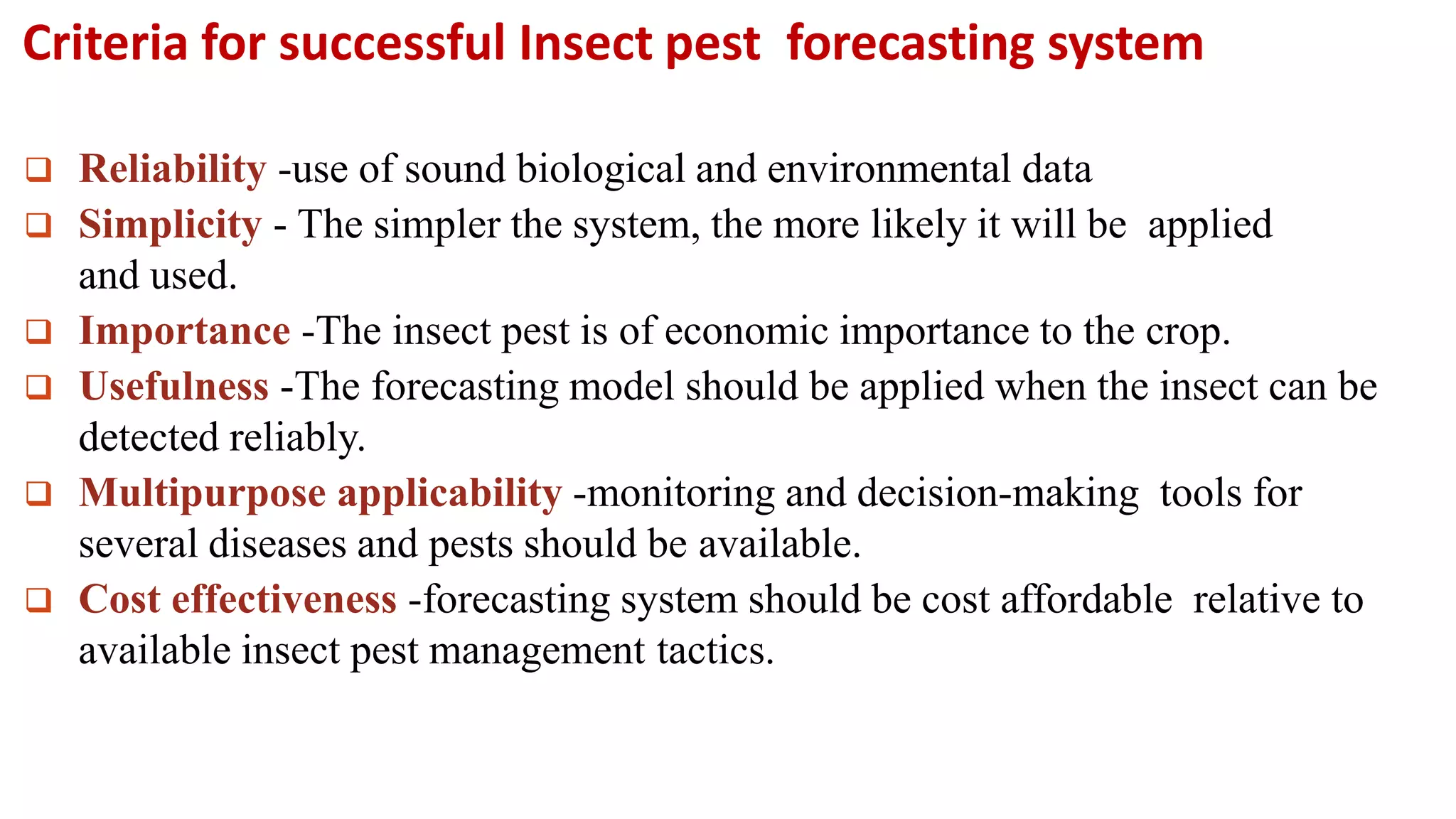 Criteria for successful Insect pest forecasting system

❑ Reliability -use of sound biological and environmental data
❑ Simplicity - The simpler the system, the more likely it will be applied and used.
❑ Importance -The insect pest is of economic importance to the crop.
❑ Usefulness -The forecasting model should be applied when the insect can be detected reliably.
❑ Multipurpose applicability -monitoring and decision-making tools for several diseases and pests should be available.
❑ Cost effectiveness -forecasting system should be cost affordable relative to available insect pest management tactics.